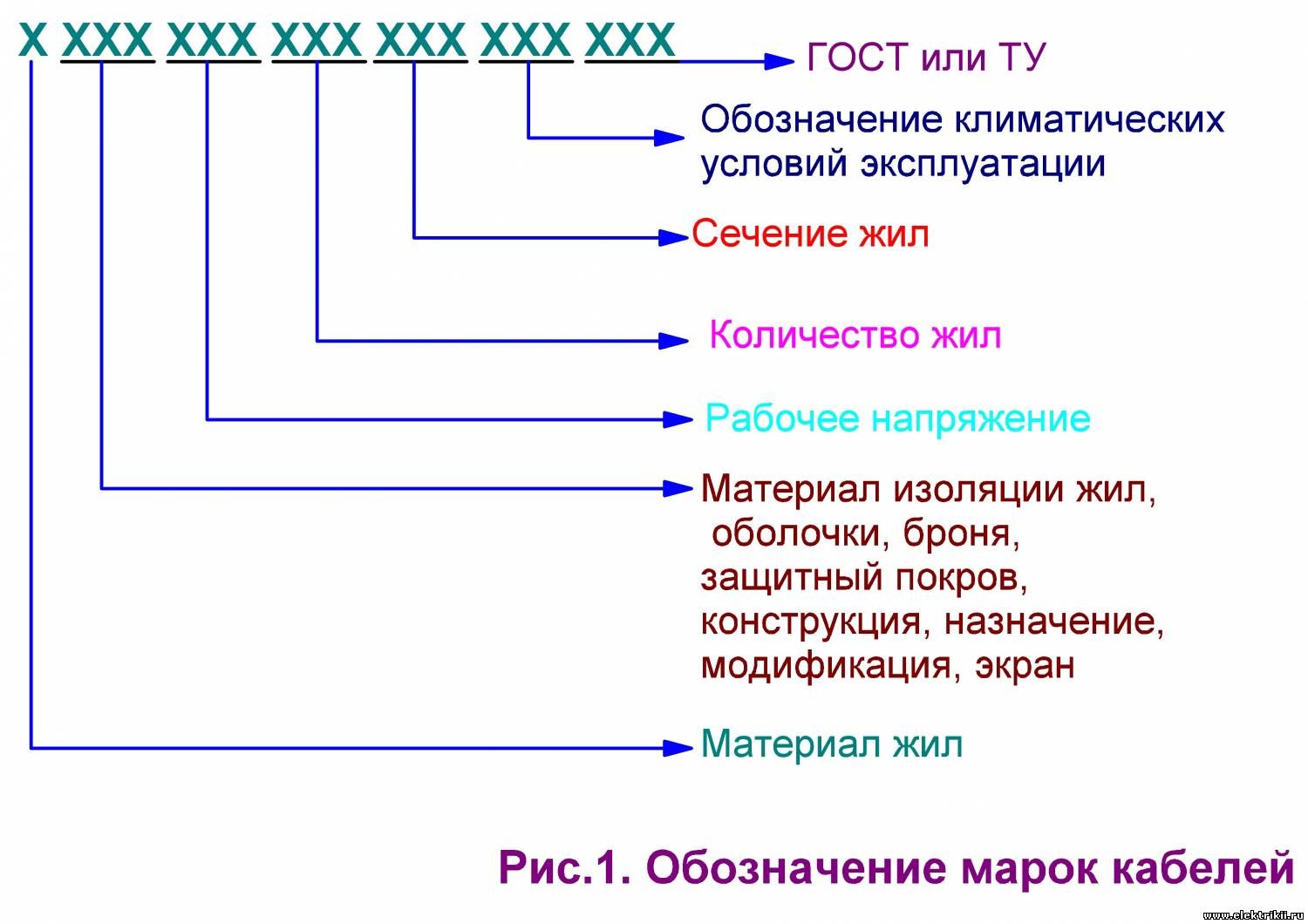 Х ХХХ ХХХ ХХХ ХХХ ХХХ ХХХ

ГОСТ или ТУ

Обозначение климатических условий эксплуатации

Сечение жил

Количество жил

Рабочее напряжение

Материал изоляции жил, оболочки, броня, защитный покров, конструкция, назначение, модификация, экран

Материал жил

Рис.1. Обозначение марок кабелей

www.elektrikii.ru